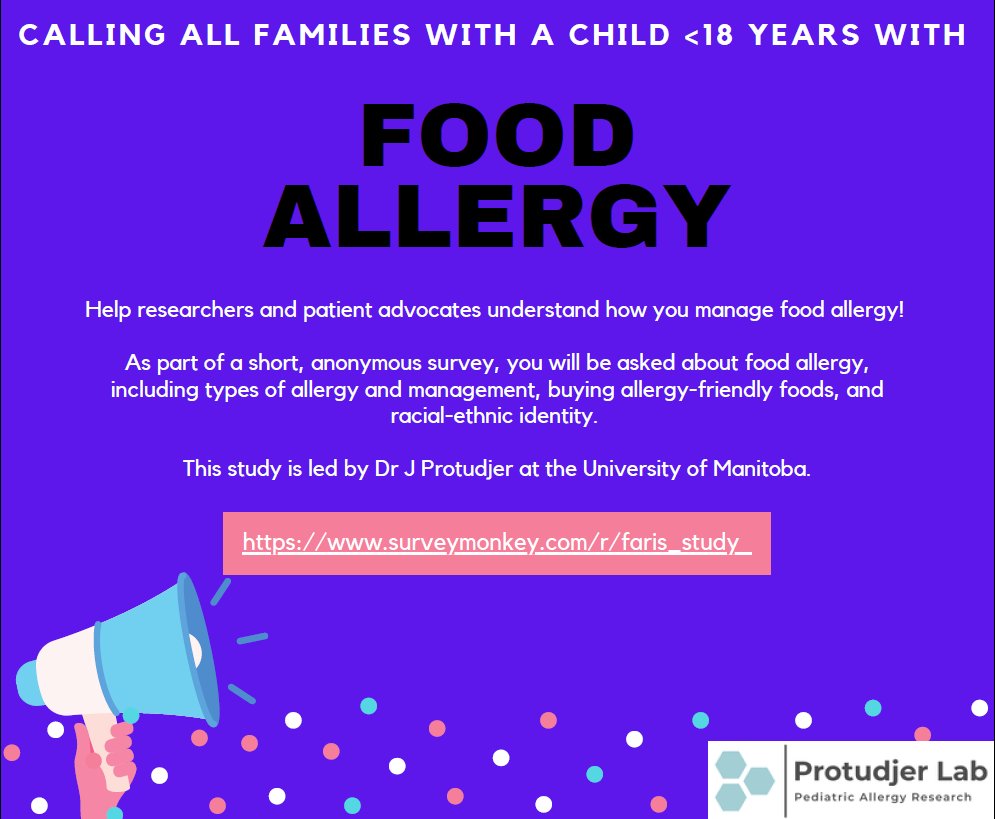 CALLING ALL FAMILIES WITH A CHILD <18 YEARS WITH

FOOD ALLERGY

Help researchers and patient advocates understand how you manage food allergy!

As part of a short, anonymous survey, you will be asked about food allergy, including types of allergy and management, buying allergy-friendly foods, and racial-ethnic identity.

This study is led by Dr J Protudjer at the University of Manitoba.

https://www.surveymonkey.com/r/faris_study_

Protudjer Lab
Pediatric Allergy Research